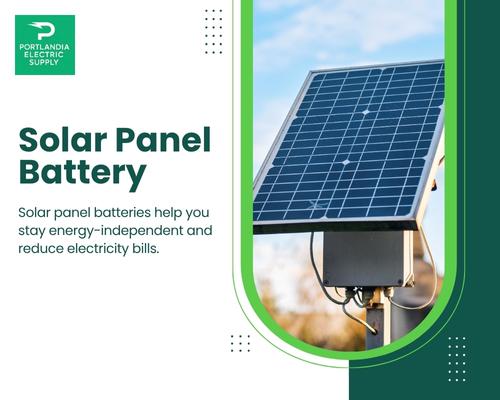 PORTLANDIA ELECTRIC SUPPLY

Solar Panel Battery

Solar panel batteries help you stay energy-independent and reduce electricity bills.